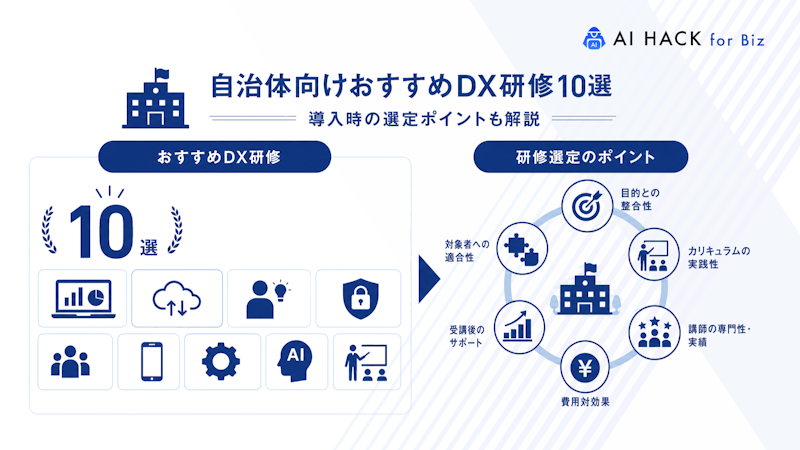 AI HACK for Biz

自治体向けおすすめDX研修10選

導入時の選定ポイントも解説

おすすめDX研修

10選

AI

研修選定のポイント

目的との整合性

カリキュラムの実践性

講師の専門性・実績

費用対効果

受講後のサポート

対象者への適合性